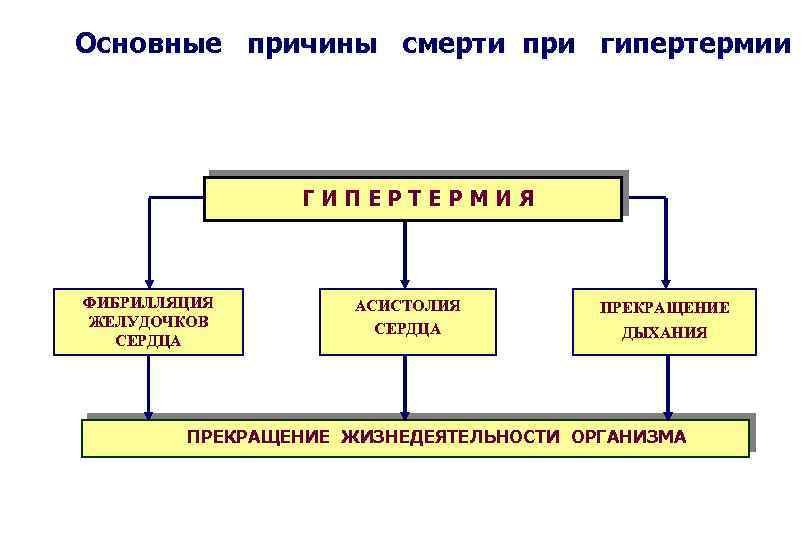 Основные причины смерти при гипертермии

ГИПЕРТЕРМИЯ

ФИБРИЛЛЯЦИЯ ЖЕЛУДОЧКОВ СЕРДЦА

АСИСТОЛИЯ СЕРДЦА

ПРЕКРАЩЕНИЕ ДЫХАНИЯ

ПРЕКРАЩЕНИЕ ЖИЗНЕДЕЯТЕЛЬНОСТИ ОРГАНИЗМА